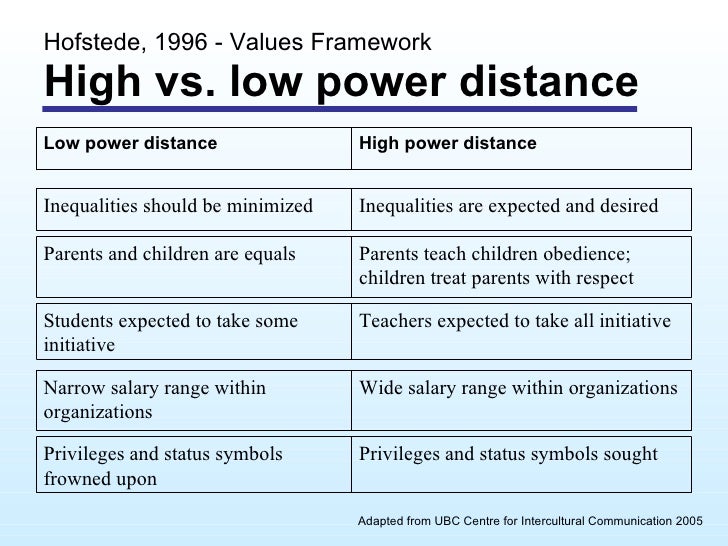 Hofstede, 1996 - Values Framework

High vs. low power distance

| Low power distance | High power distance |
|---|---|
| Inequalities should be minimized | Inequalities are expected and desired |
| Parents and children are equals | Parents teach children obedience; children treat parents with respect |
| Students expected to take some initiative | Teachers expected to take all initiative |
| Narrow salary range within organizations | Wide salary range within organizations |
| Privileges and status symbols frowned upon | Privileges and status symbols sought |

Adapted from UBC Centre for Intercultural Communication 2005